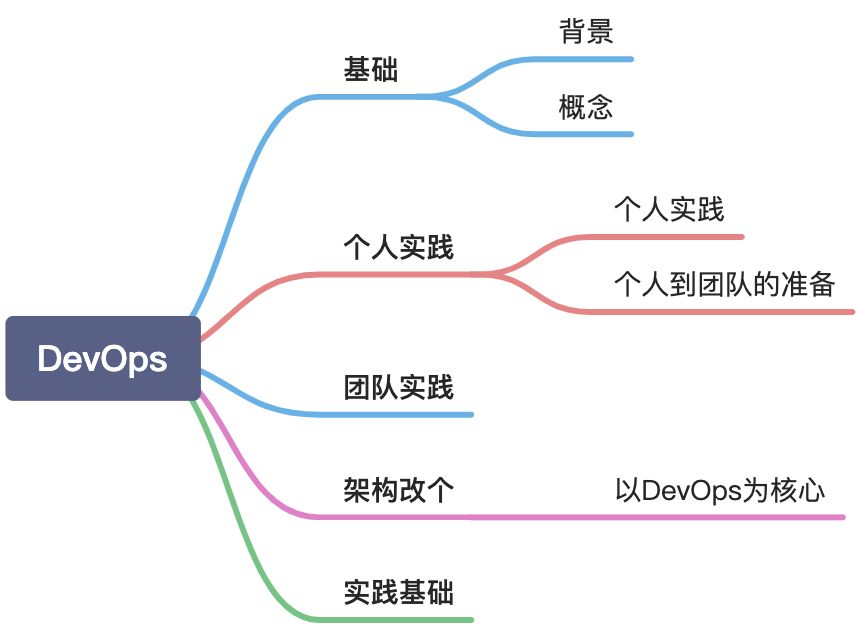 DevOps

基础

背景

概念

个人实践

个人实践

个人到团队的准备

团队实践

架构改个

以DevOps为核心

实践基础